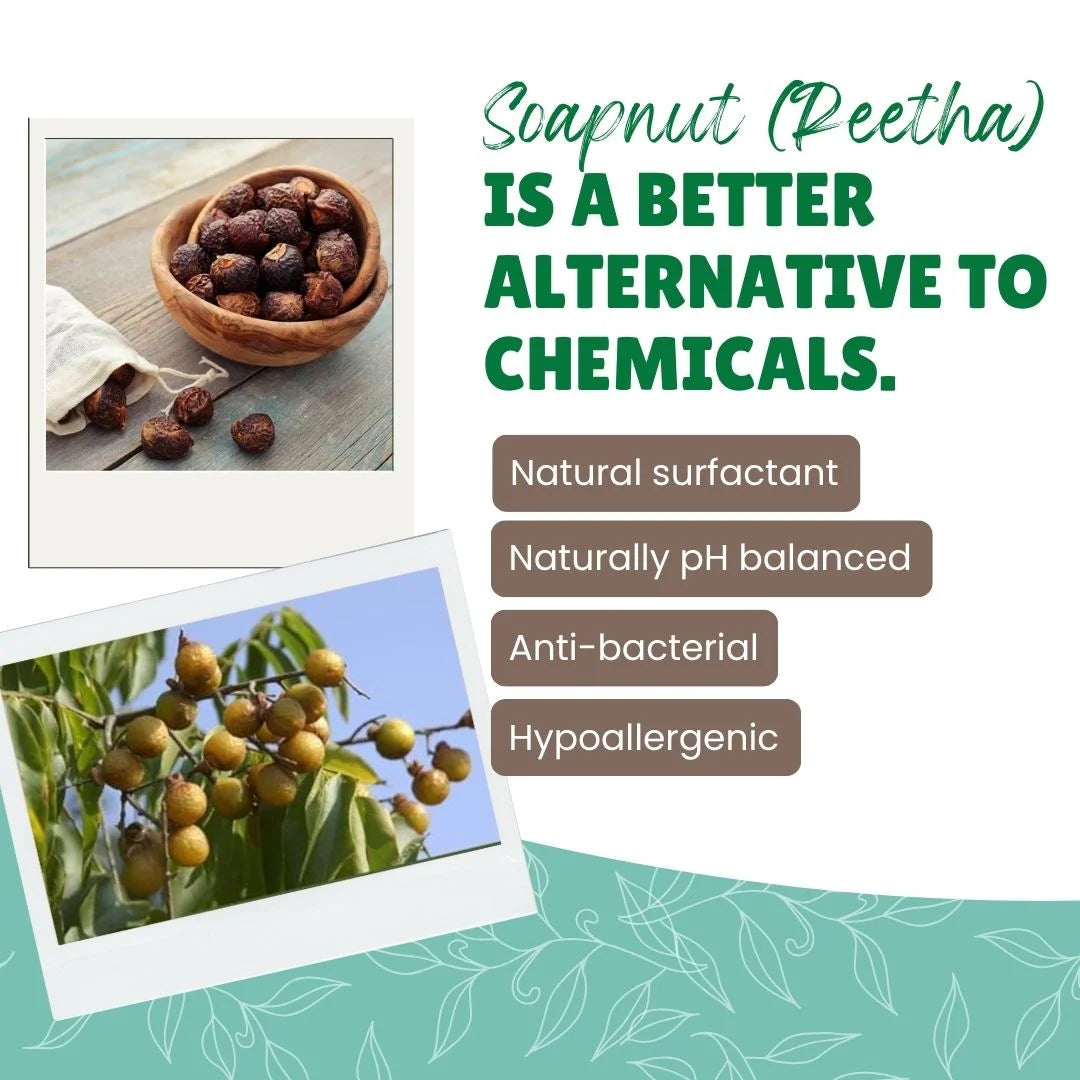 Soapnut (Reetha)
IS A BETTER ALTERNATIVE TO CHEMICALS.

Natural surfactant

Naturally pH balanced

Anti-bacterial

Hypoallergenic